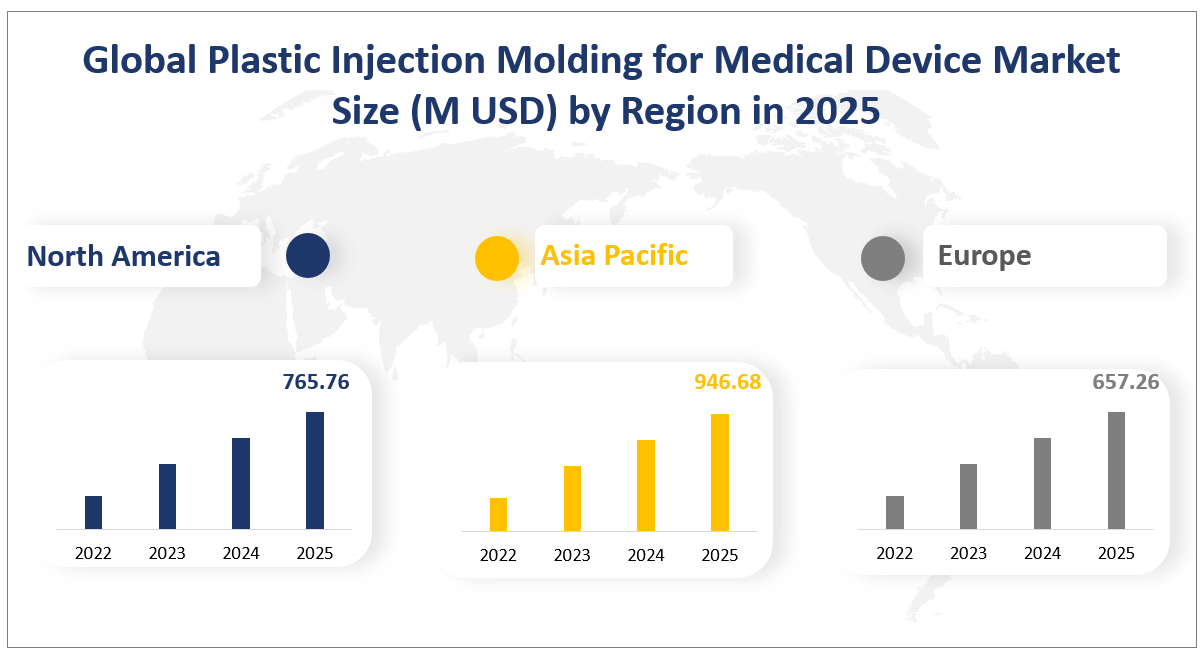 Global Plastic Injection Molding for Medical Device Market Size (M USD) by Region in 2025

North America

Asia Pacific

Europe

765.76

2022 2023 2024 2025

946.68

2022 2023 2024 2025

657.26

2022 2023 2024 2025